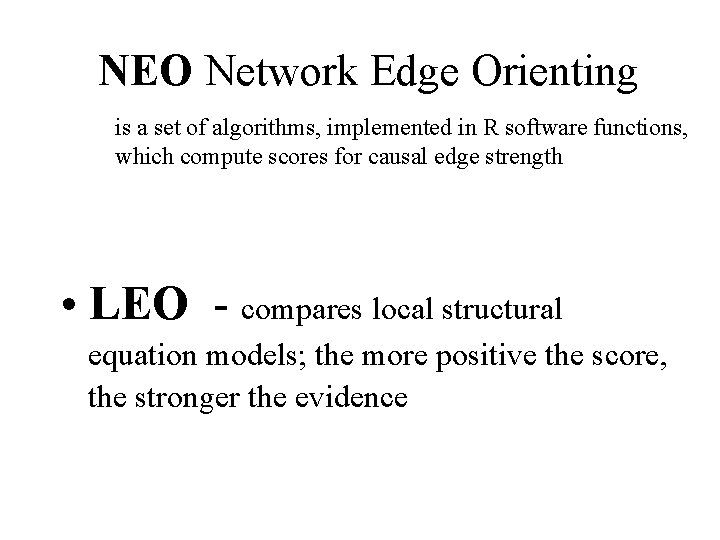 NEO Network Edge Orienting

is a set of algorithms, implemented in R software functions, which compute scores for causal edge strength

• LEO - compares local structural equation models; the more positive the score, the stronger the evidence